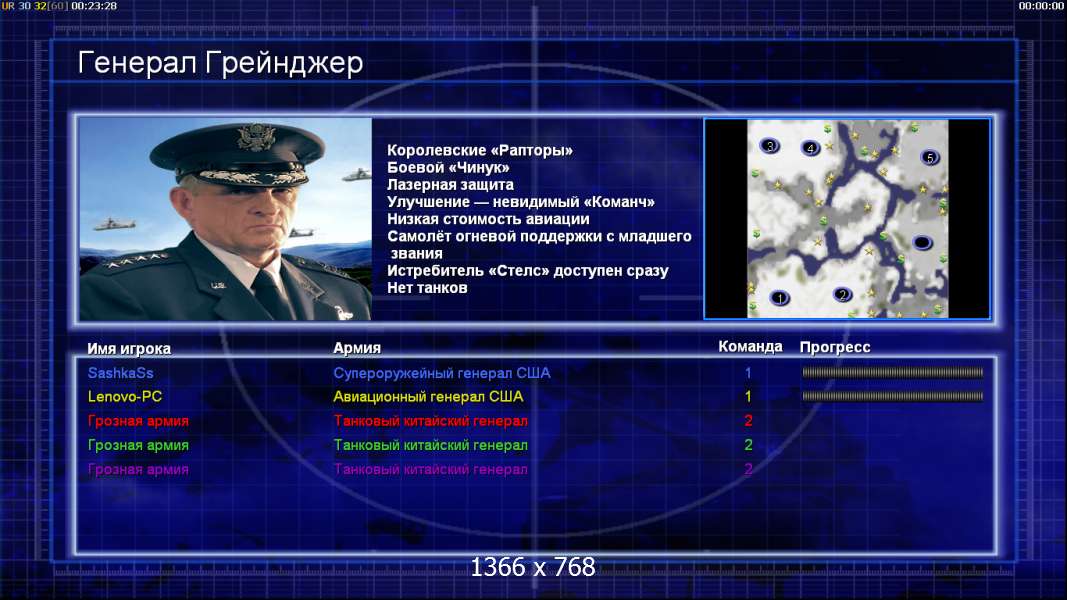 UR 30 32[60] 00:23:28

00:00:00

Генерал Грейнджер

Королевские «Рапторы»
Боевой «Чинук»
Лазерная защита
Улучшение — невидимый «Команч»
Низкая стоимость авиации
Самолёт огневой поддержки с младшего звания
Истребитель «Стелс» доступен сразу
Нет танков

3 4 5 1 2

| Имя игрока | Армия | Команда | Прогресс |
|---|---|---|---|
| SashkaSs | Супероружейный генерал США | 1 | |
| Lenovo-PC | Авиационный генерал США | 1 | |
| Грозная армия | Танковый китайский генерал | 2 | |
| Грозная армия | Танковый китайский генерал | 2 | |
| Грозная армия | Танковый китайский генерал | 2 | |

1366 x 768